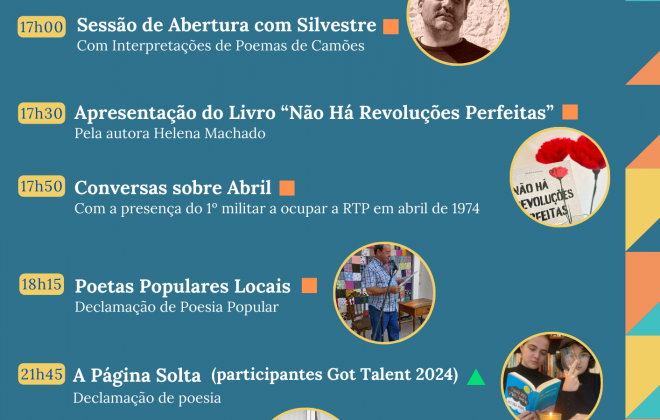 17h00 Sessão de Abertura com Silvestre
Com Interpretações de Poemas de Camões

17h30 Apresentação do Livro “Não Há Revoluções Perfeitas”
Pela autora Helena Machado

NÃO HÁ REVOLUÇÕES PERFEITAS

17h50 Conversas sobre Abril
Com a presença do 1º militar a ocupar a RTP em abril de 1974

18h15 Poetas Populares Locais
Declamação de Poesia Popular

21h45 A Página Solta (participantes Got Talent 2024)
Declamação de poesia